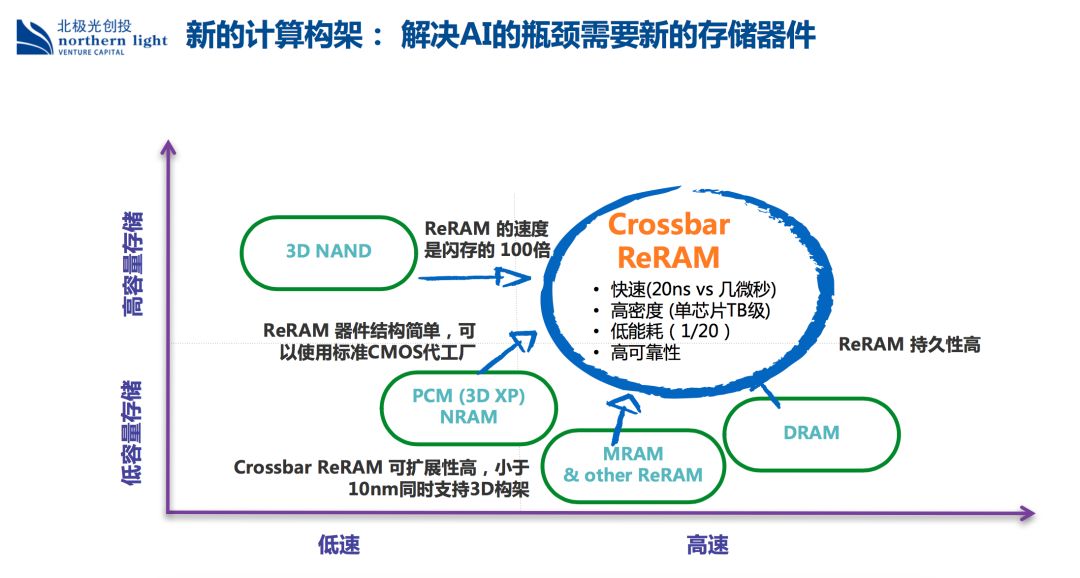 北极光创投
northern light
VENTURE CAPITAL

新的计算构架： 解决AI的瓶颈需要新的存储器件

高容量存储

低容量存储

3D NAND

ReRAM 的速度是闪存的 100倍

Crossbar ReRAM

• 快速(20ns vs 几微秒)
• 高密度 (单芯片TB级)
• 低能耗（1/20）
• 高可靠性

ReRAM 器件结构简单，可以使用标准CMOS代工厂

ReRAM 持久性高

PCM (3D XP) NRAM

MRAM & other ReRAM

DRAM

Crossbar ReRAM 可扩展性高，小于10nm同时支持3D构架

低速

高速